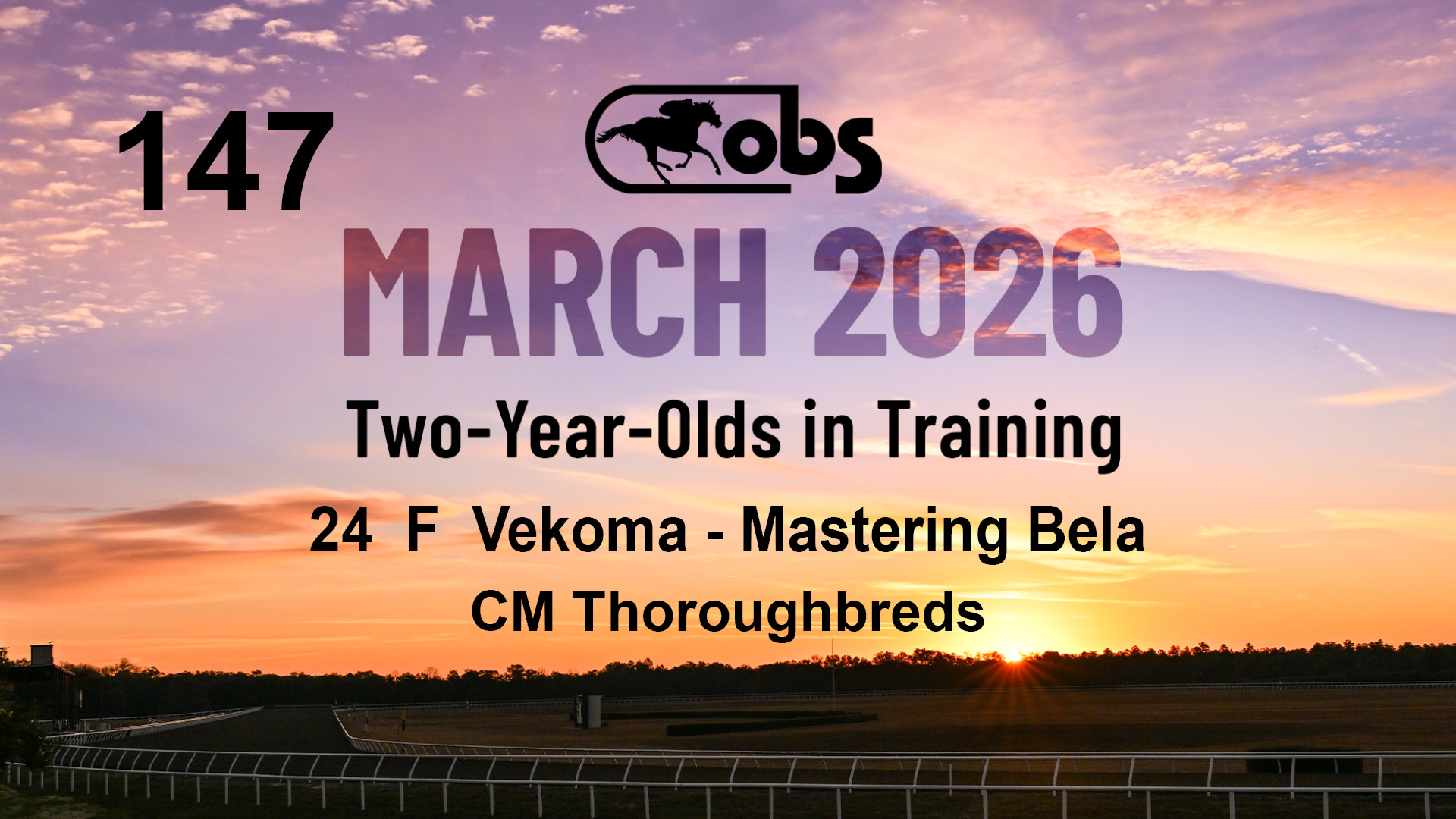 147

obs

MARCH 2026

Two-Year-Olds in Training

24 F Vekoma - Mastering Bela

CM Thoroughbreds